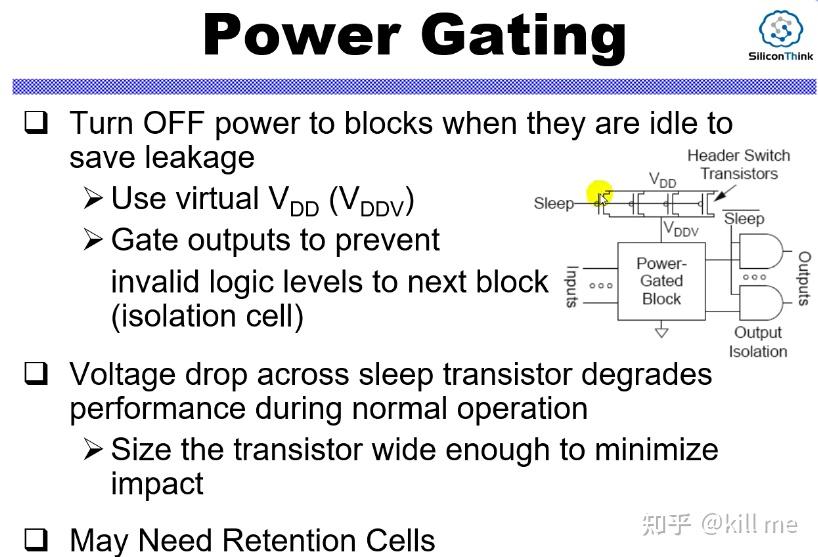 Power Gating

SiliconThink

❑ Turn OFF power to blocks when they are idle to save leakage

➢ Use virtual $V_{DD}$ ($V_{DDV}$)

➢ Gate outputs to prevent invalid logic levels to next block (isolation cell)

Header Switch Transistors

$V_{DD}$

Sleep

$\overline{Sleep}$

$V_{DDV}$

Inputs

Power-Gated Block

Outputs

Output Isolation

❑ Voltage drop across sleep transistor degrades performance during normal operation

➢ Size the transistor wide enough to minimize impact

❑ May Need Retention Cells

知乎 @kill me